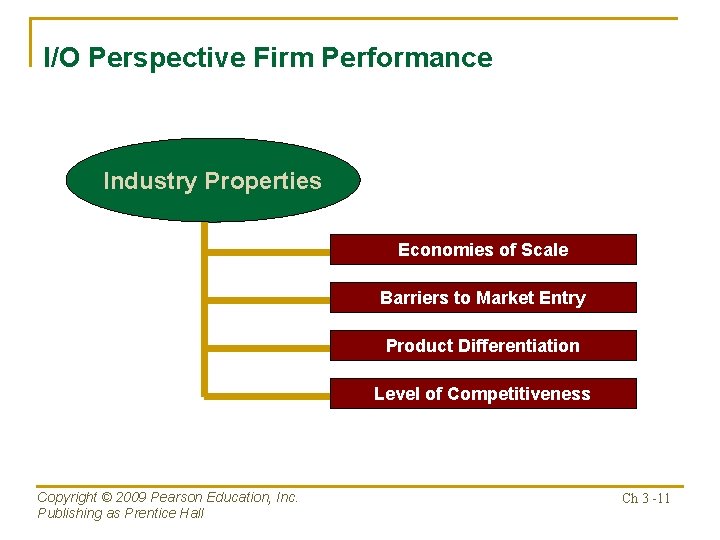 I/O Perspective Firm Performance

Industry Properties

Economies of Scale

Barriers to Market Entry

Product Differentiation

Level of Competitiveness

Copyright © 2009 Pearson Education, Inc.
Publishing as Prentice Hall

Ch 3 -11